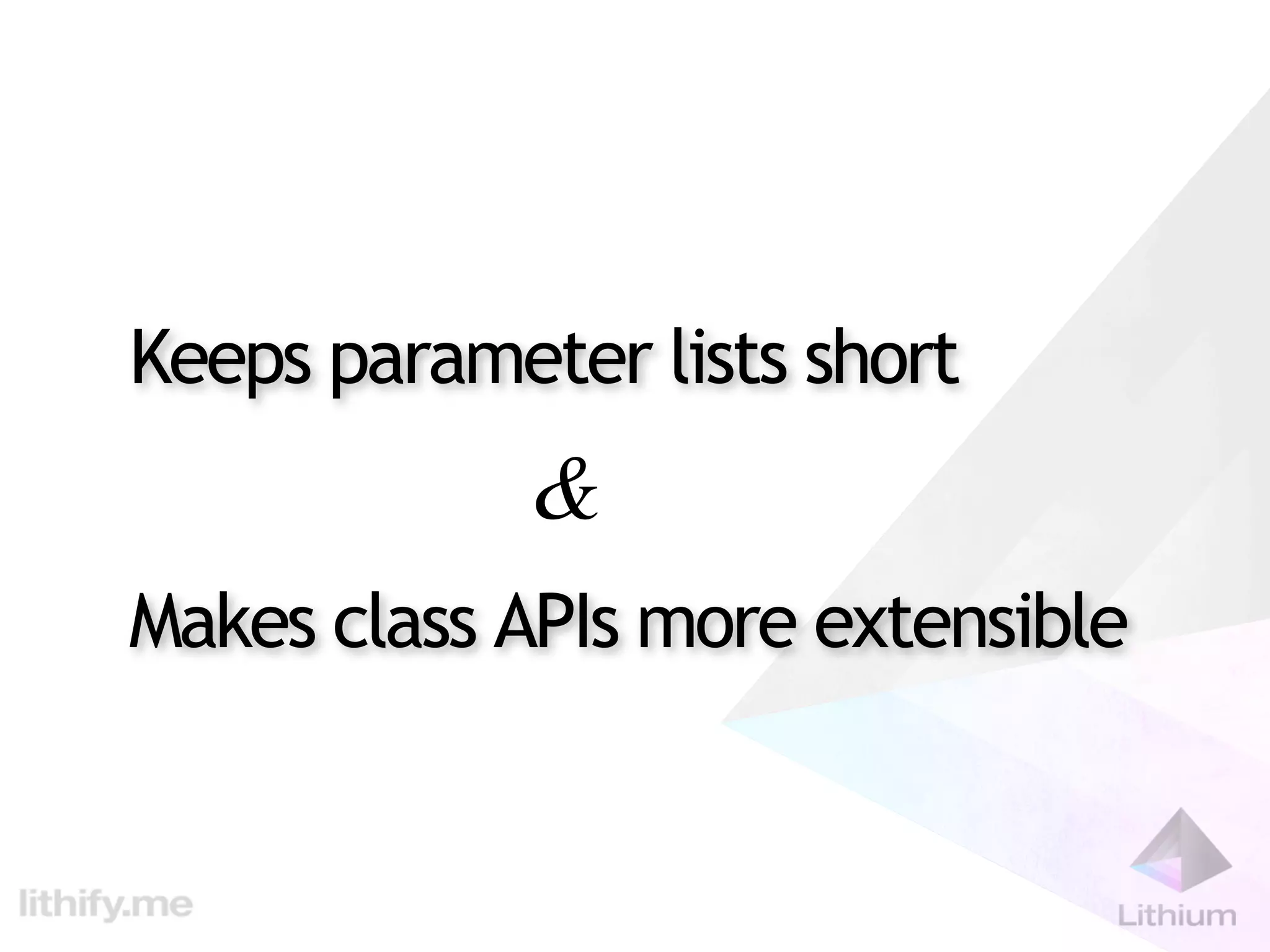 Keeps parameter lists short

&

Makes class APIs more extensible

lithify.me

Lithium